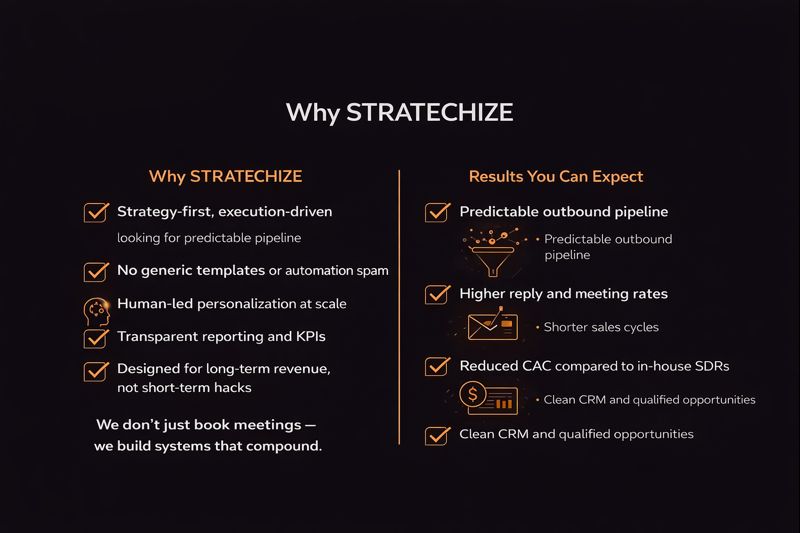 Why STRATECHIZE

Why STRATECHIZE

Strategy-first, execution-driven

looking for predictable pipeline

No generic templates or automation spam

Human-led personalization at scale

Transparent reporting and KPIs

Designed for long-term revenue, not short-term hacks

We don't just book meetings — we build systems that compound.

Results You Can Expect

Predictable outbound pipeline

• Predictable outbound pipeline

Higher reply and meeting rates

• Shorter sales cycles

Reduced CAC compared to in-house SDRs

• Clean CRM and qualified opportunities

Clean CRM and qualified opportunities